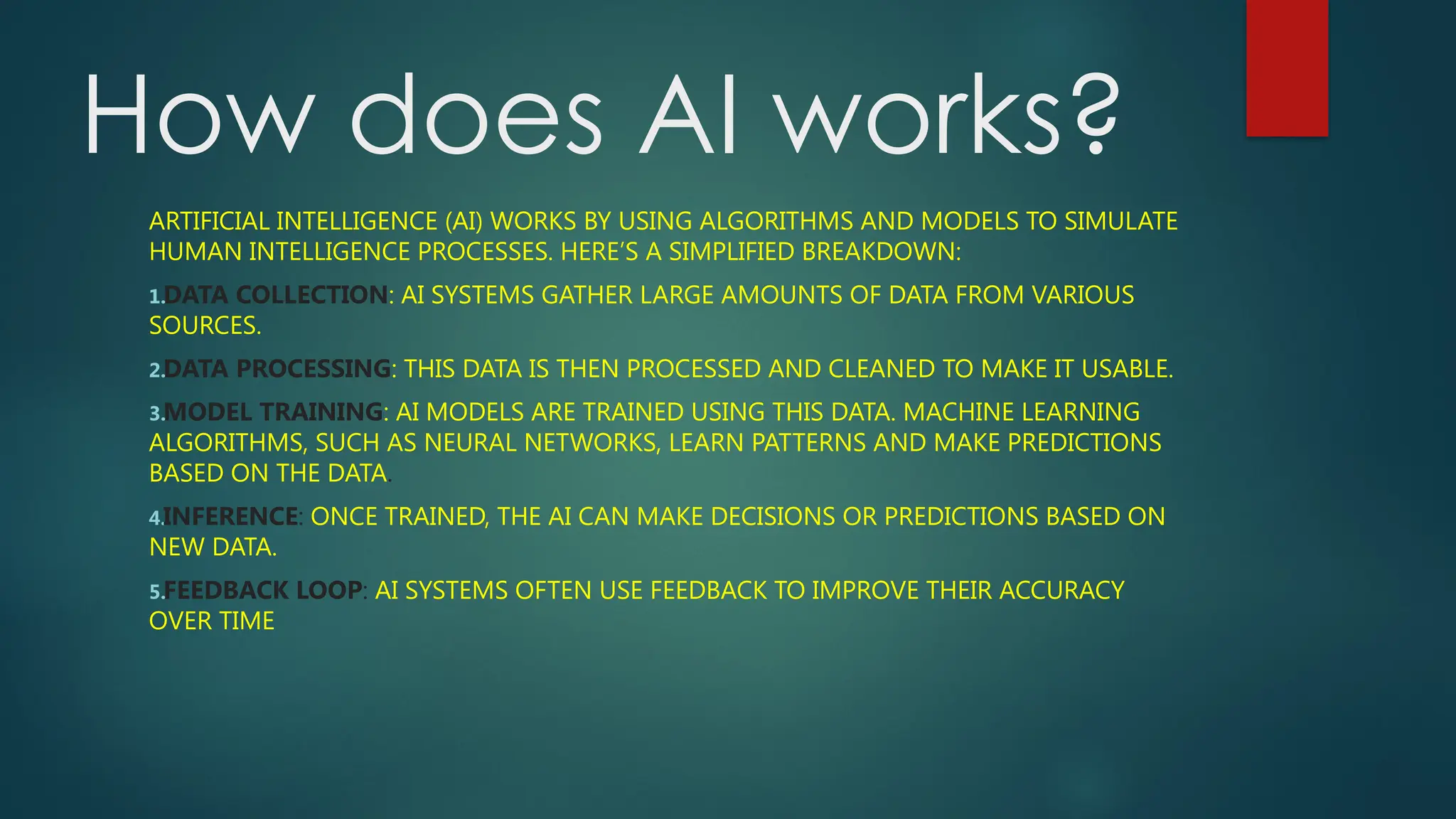 How does AI works?

ARTIFICIAL INTELLIGENCE (AI) WORKS BY USING ALGORITHMS AND MODELS TO SIMULATE HUMAN INTELLIGENCE PROCESSES. HERE'S A SIMPLIFIED BREAKDOWN:

1.DATA COLLECTION: AI SYSTEMS GATHER LARGE AMOUNTS OF DATA FROM VARIOUS SOURCES.

2.DATA PROCESSING: THIS DATA IS THEN PROCESSED AND CLEANED TO MAKE IT USABLE.

3.MODEL TRAINING: AI MODELS ARE TRAINED USING THIS DATA. MACHINE LEARNING ALGORITHMS, SUCH AS NEURAL NETWORKS, LEARN PATTERNS AND MAKE PREDICTIONS BASED ON THE DATA.

4.INFERENCE: ONCE TRAINED, THE AI CAN MAKE DECISIONS OR PREDICTIONS BASED ON NEW DATA.

5.FEEDBACK LOOP: AI SYSTEMS OFTEN USE FEEDBACK TO IMPROVE THEIR ACCURACY OVER TIME